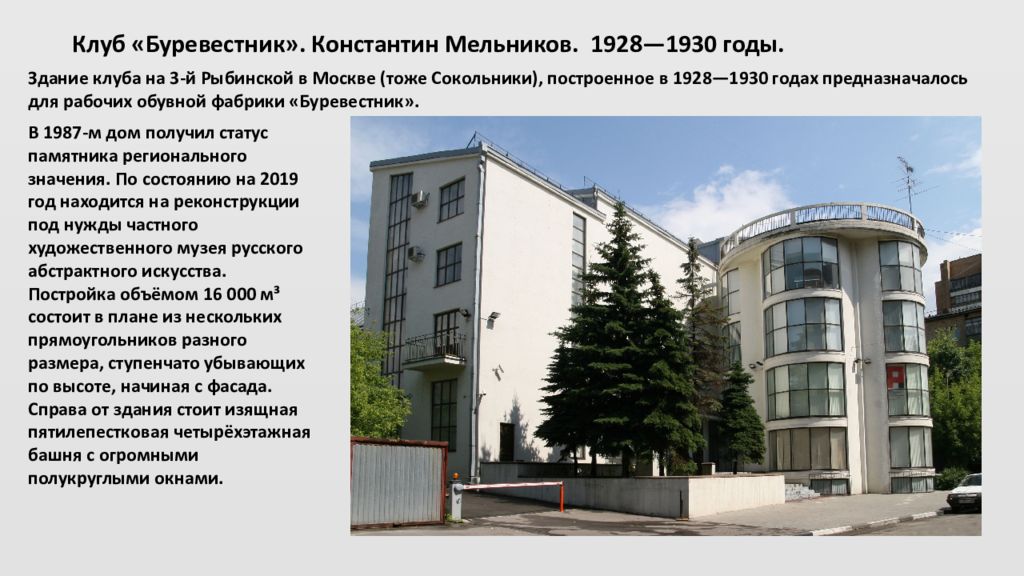 Клуб «Буревестник». Константин Мельников. 1928—1930 годы.

Здание клуба на 3-й Рыбинской в Москве (тоже Сокольники), построенное в 1928—1930 годах предназначалось для рабочих обувной фабрики «Буревестник».

В 1987-м дом получил статус памятника регионального значения. По состоянию на 2019 год находится на реконструкции под нужды частного художественного музея русского абстрактного искусства. Постройка объёмом 16 000 м³ состоит в плане из нескольких прямоугольников разного размера, ступенчато убывающих по высоте, начиная с фасада. Справа от здания стоит изящная пятилепестковая четырёхэтажная башня с огромными полукруглыми окнами.